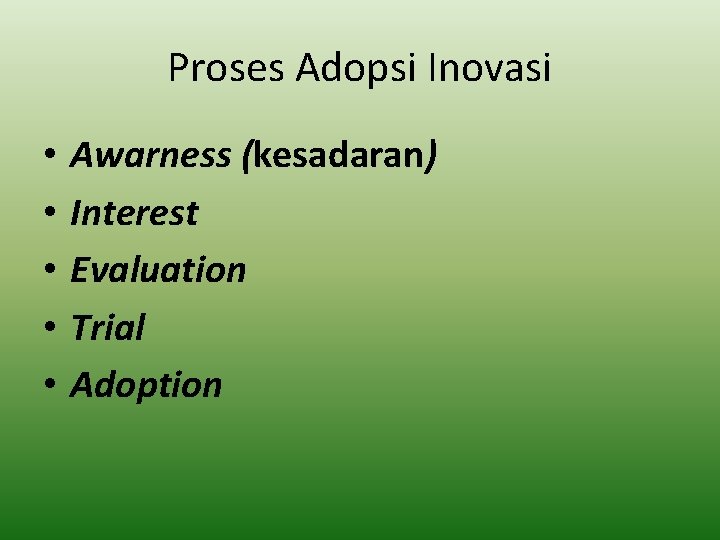 Proses Adopsi Inovasi

• Awarness (kesadaran)
• Interest
• Evaluation
• Trial
• Adoption